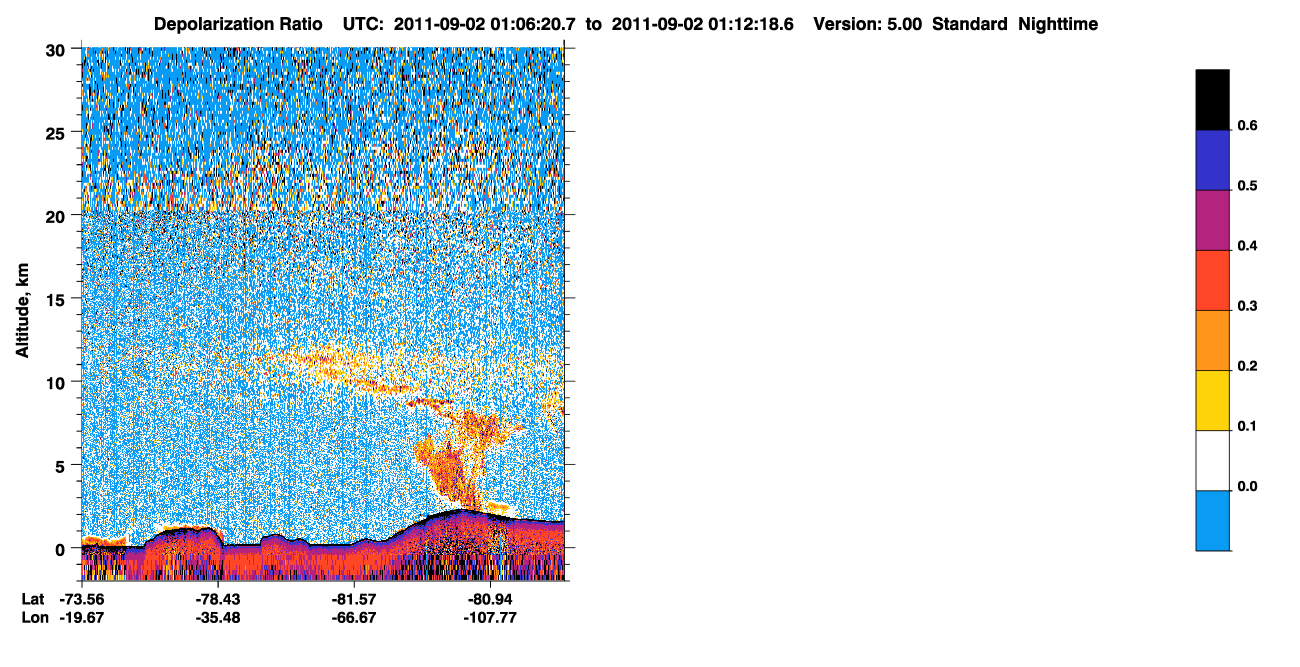 Depolarization Ratio UTC: 2011-09-02 01:06:20.7 to 2011-09-02 01:12:18.6 Version: 5.00 Standard Nighttime

30
25
20
15
10
5
0

Altitude, km

Lat -73.56 -78.43 -81.57 -80.94
Lon -19.67 -35.48 -66.67 -107.77

0.6
0.5
0.4
0.3
0.2
0.1
0.0